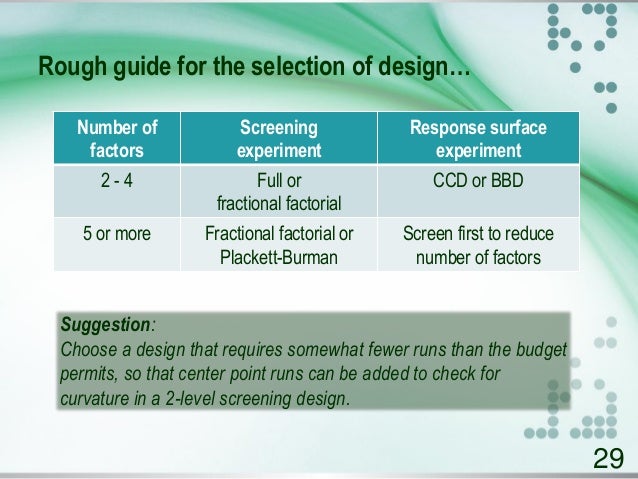 Rough guide for the selection of design…

| Number of factors | Screening experiment | Response surface experiment |
|---|---|---|
| 2 - 4 | Full or fractional factorial | CCD or BBD |
| 5 or more | Fractional factorial or Plackett-Burman | Screen first to reduce number of factors |

Suggestion:
Choose a design that requires somewhat fewer runs than the budget permits, so that center point runs can be added to check for curvature in a 2-level screening design.

29